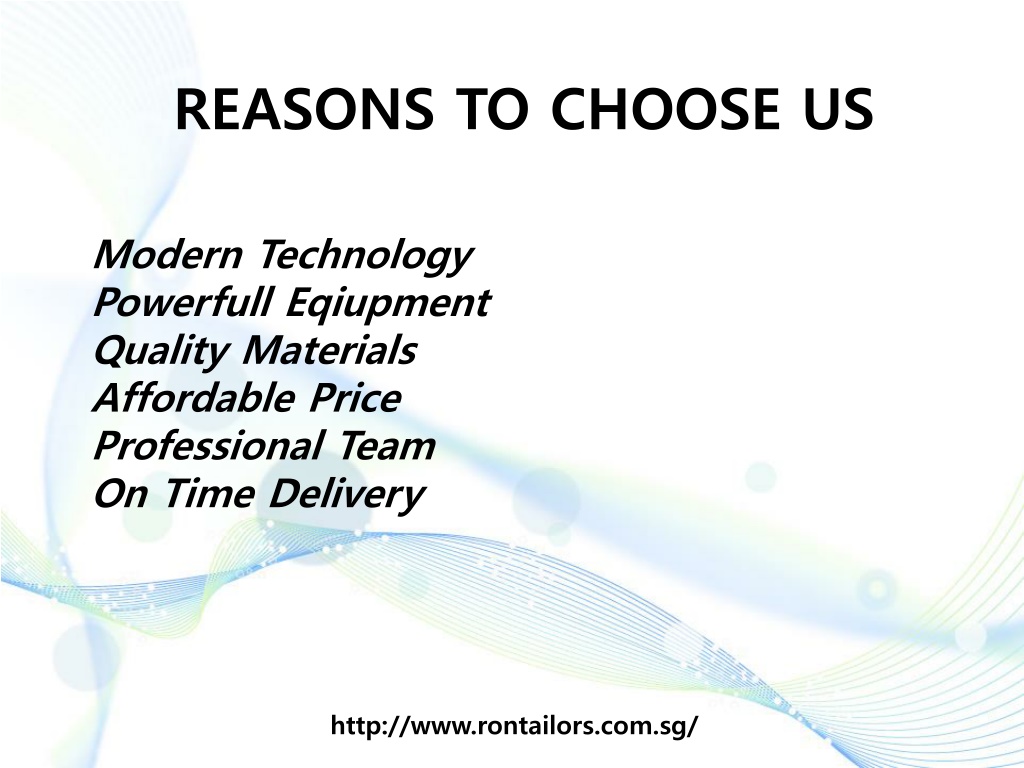 REASONS TO CHOOSE US

Modern Technology
Powerfull Eqiupment
Quality Materials
Affordable Price
Professional Team
On Time Delivery

http://www.rontailors.com.sg/